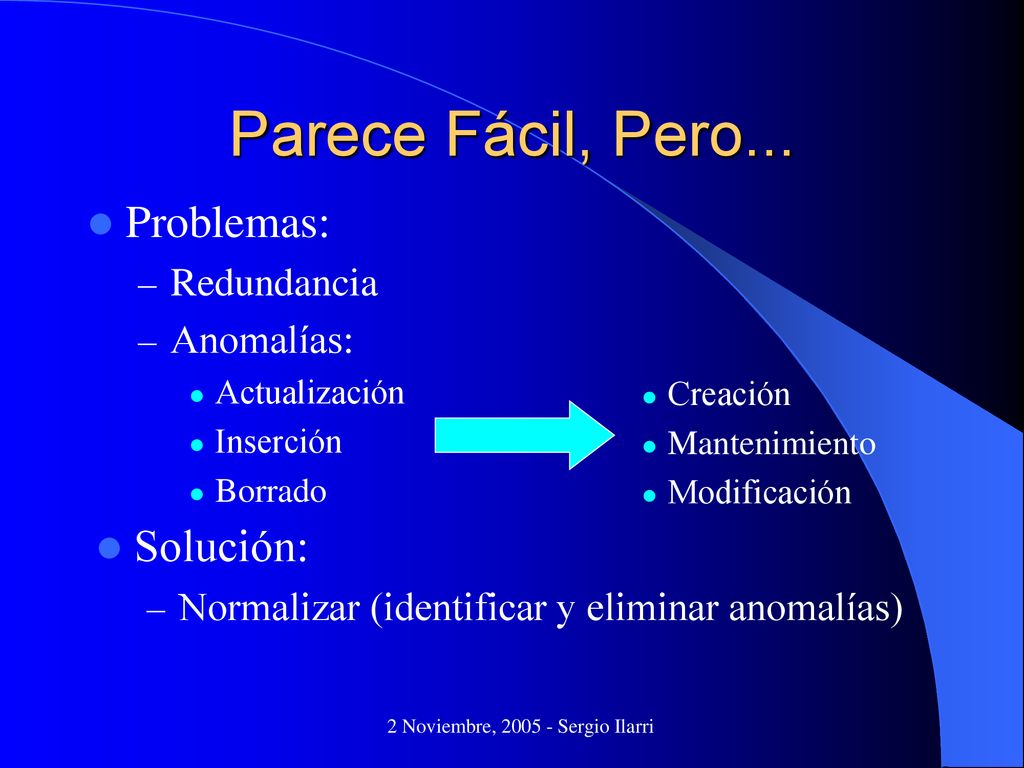 Parece Fácil, Pero...

Problemas:
– Redundancia
– Anomalías:
Actualización
Inserción
Borrado

Creación
Mantenimiento
Modificación

Solución:
– Normalizar (identificar y eliminar anomalías)

2 Noviembre, 2005 - Sergio Ilarri